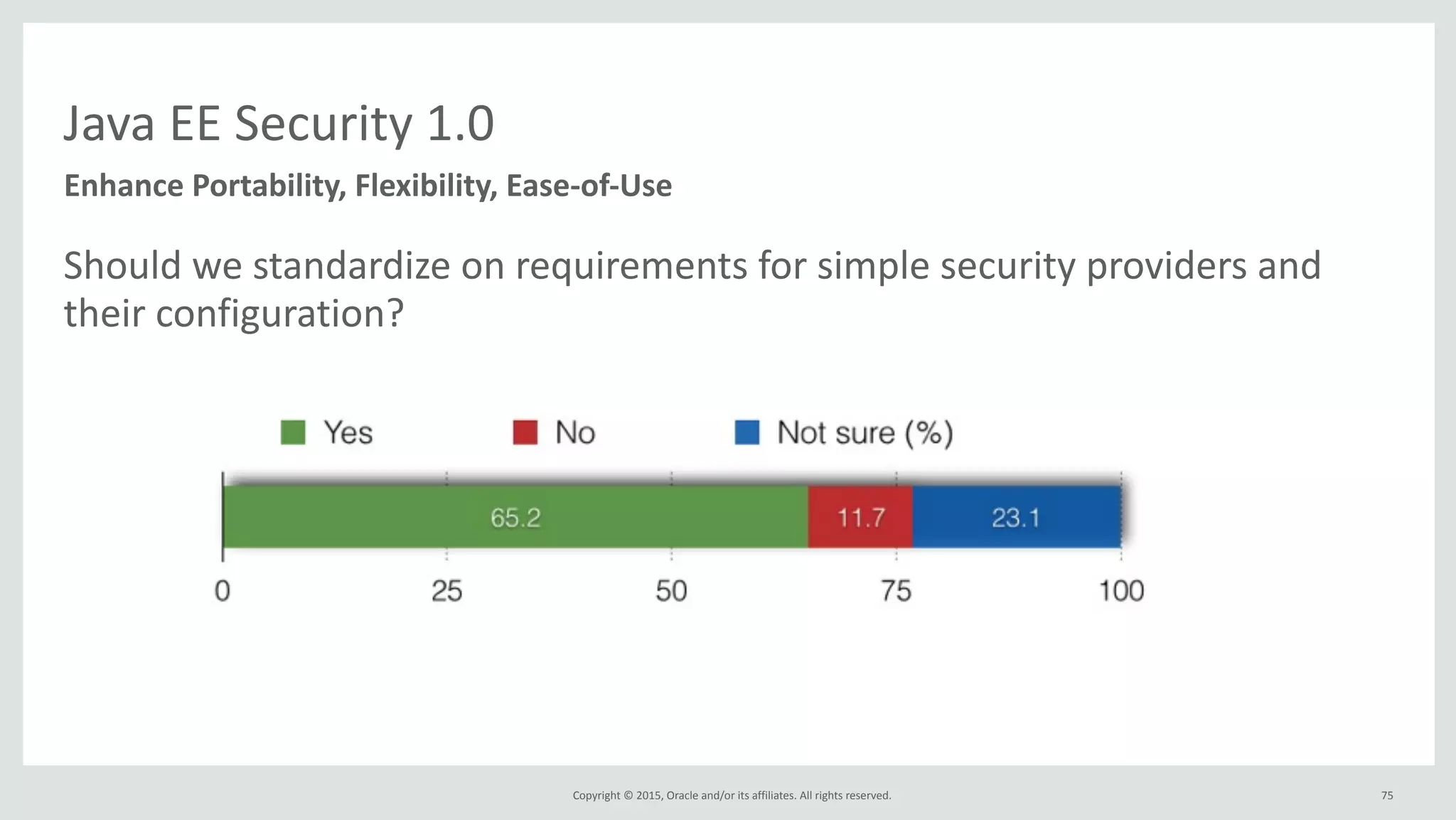 Java EE Security 1.0

Enhance Portability, Flexibility, Ease-of-Use

Should we standardize on requirements for simple security providers and their configuration?

Yes No Not sure (%)

65.2 11.7 23.1

0 25 50 75 100

Copyright © 2015, Oracle and/or its affiliates. All rights reserved.

75